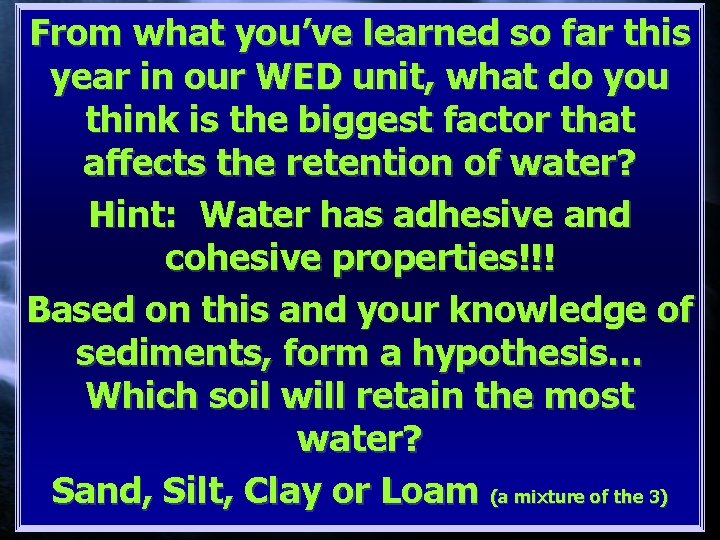 From what you've learned so far this year in our WED unit, what do you think is the biggest factor that affects the retention of water?

Hint: Water has adhesive and cohesive properties!!!

Based on this and your knowledge of sediments, form a hypothesis… Which soil will retain the most water?

Sand, Silt, Clay or Loam (a mixture of the 3)